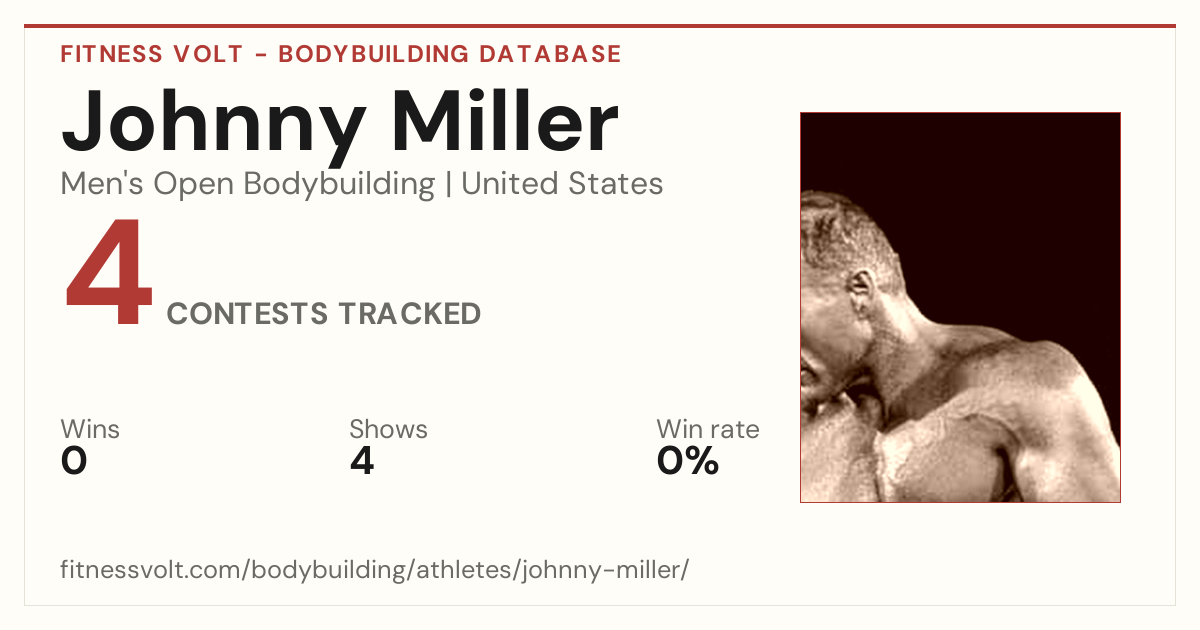 FITNESS VOLT - BODYBUILDING DATABASE

Johnny Miller

Men's Open Bodybuilding | United States

4 CONTESTS TRACKED

Wins
0

Shows
4

Win rate
0%

fitnessvolt.com/bodybuilding/athletes/johnny-miller/